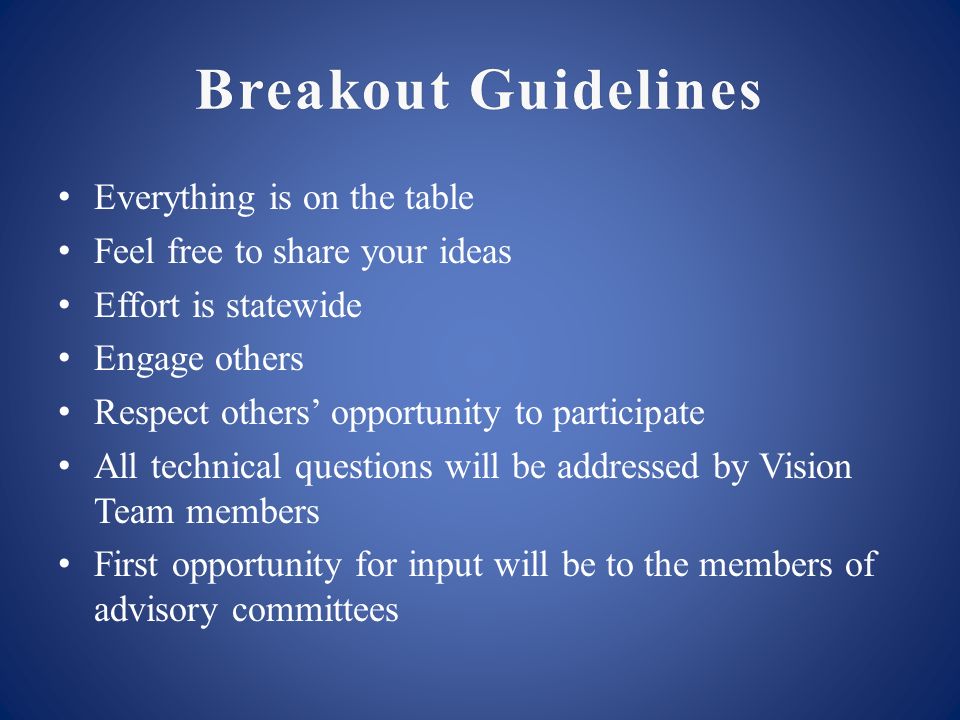 Breakout Guidelines

• Everything is on the table
• Feel free to share your ideas
• Effort is statewide
• Engage others
• Respect others’ opportunity to participate
• All technical questions will be addressed by Vision Team members
• First opportunity for input will be to the members of advisory committees